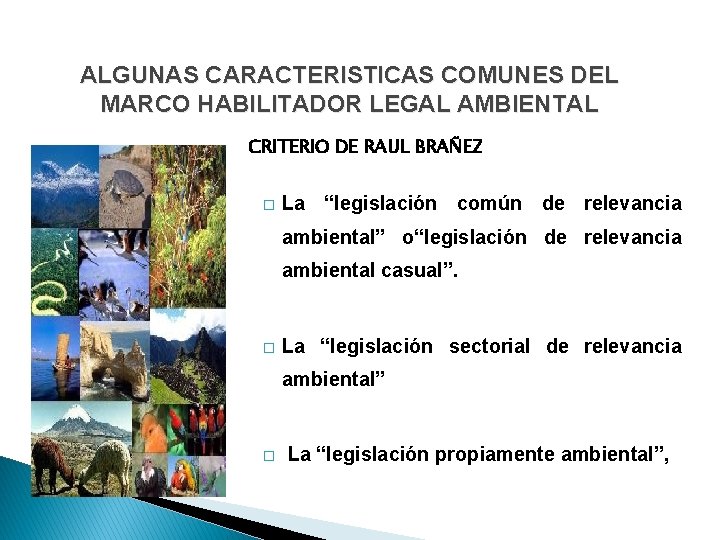 ALGUNAS CARACTERISTICAS COMUNES DEL MARCO HABILITADOR LEGAL AMBIENTAL

CRITERIO DE RAUL BRAÑEZ

□ La “legislación común de relevancia ambiental” o“legislación de relevancia ambiental casual”.

□ La “legislación sectorial de relevancia ambiental”

□ La “legislación propiamente ambiental”,